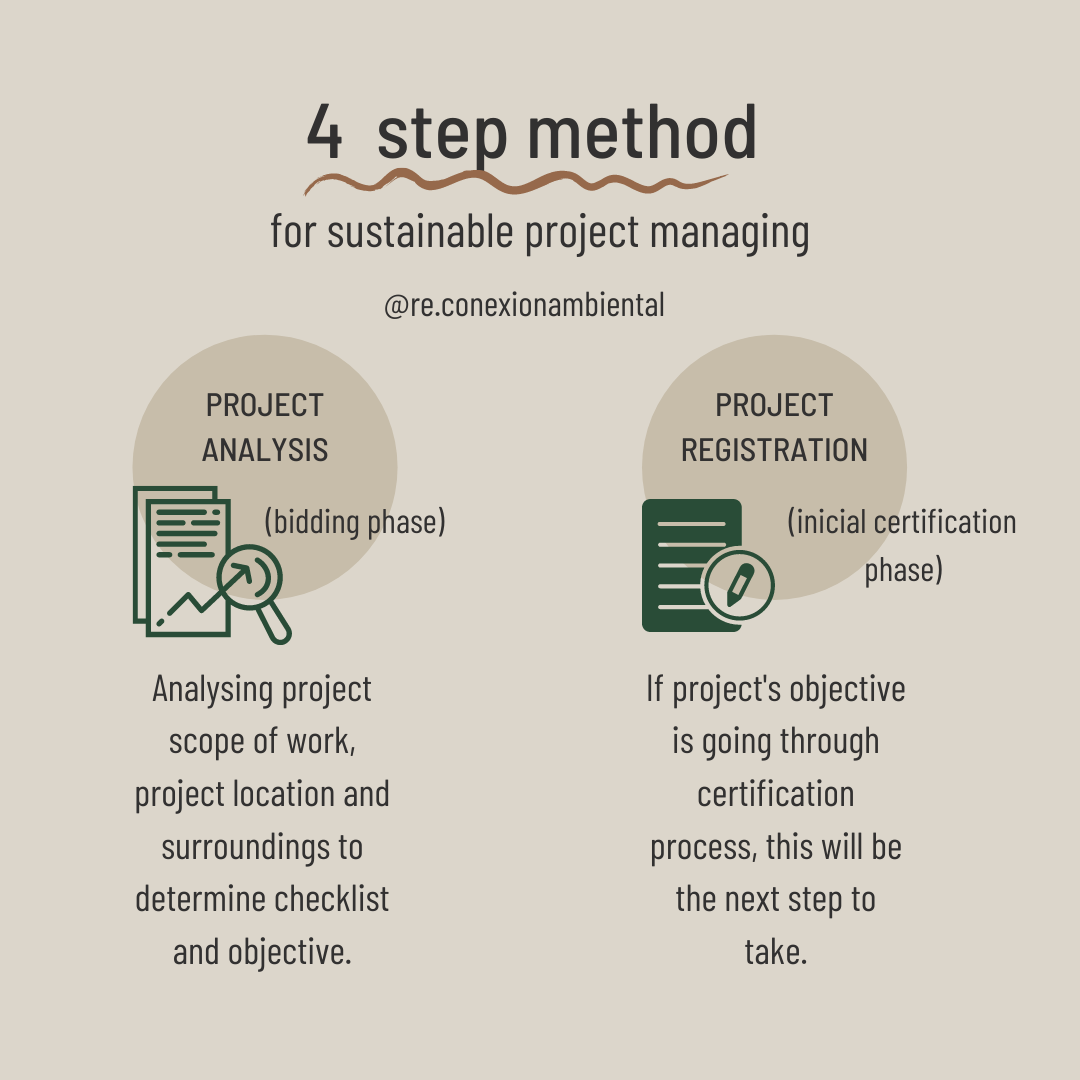 4 step method

for sustainable project managing

@re.conexionambiental

PROJECT ANALYSIS

(bidding phase)

Analysing project scope of work, project location and surroundings to determine checklist and objective.

PROJECT REGISTRATION

(inicial certification phase)

If project's objective is going through certification process, this will be the next step to take.